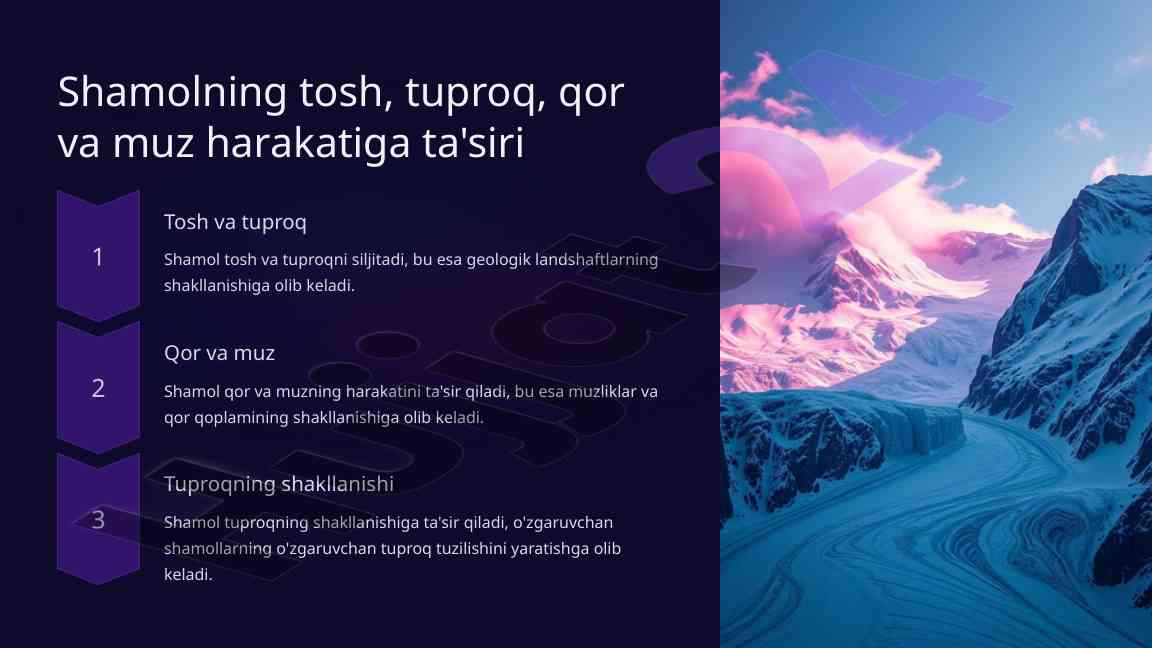 Shamolning tosh, tuproq, qor va muz harakatiga ta'siri

1

Tosh va tuproq

Shamol tosh va tuproqni siljitadi, bu esa geologik landshaftlarning shakllanishiga olib keladi.

2

Qor va muz

Shamol qor va muzning harakatini ta'sir qiladi, bu esa muzliklar va qor qoplamining shakllanishiga olib keladi.

3

Tuproqning shakllanishi

Shamol tuproqning shakllanishiga ta'sir qiladi, o'zgaruvchan shamollarning o'zgaruvchan tuproq tuzilishini yaratishga olib keladi.